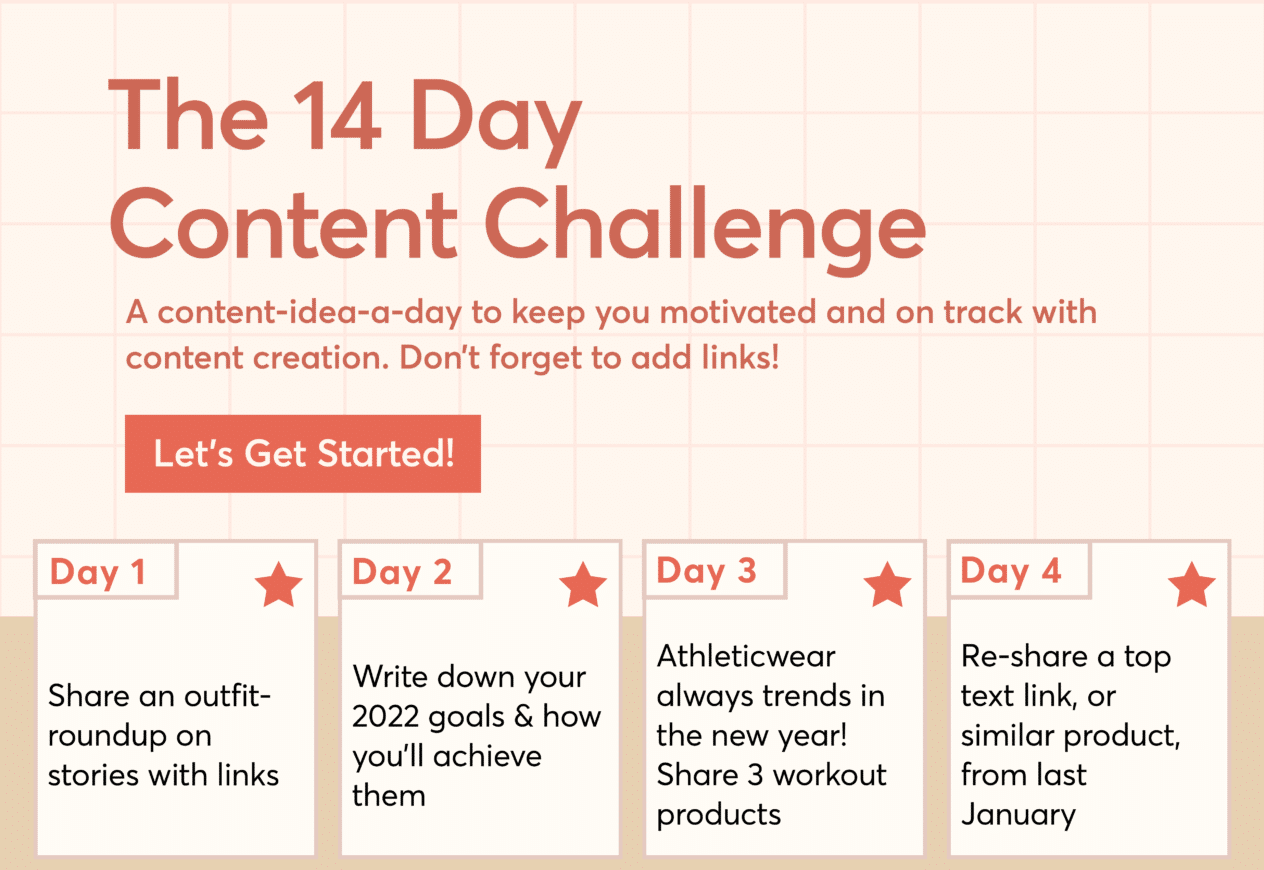 The 14 Day Content Challenge

A content-idea-a-day to keep you motivated and on track with content creation. Don't forget to add links!

Let's Get Started!

Day 1

Share an outfit-roundup on stories with links

Day 2

Write down your 2022 goals & how you'll achieve them

Day 3

Athleticwear always trends in the new year! Share 3 workout products

Day 4

Re-share a top text link, or similar product, from last January